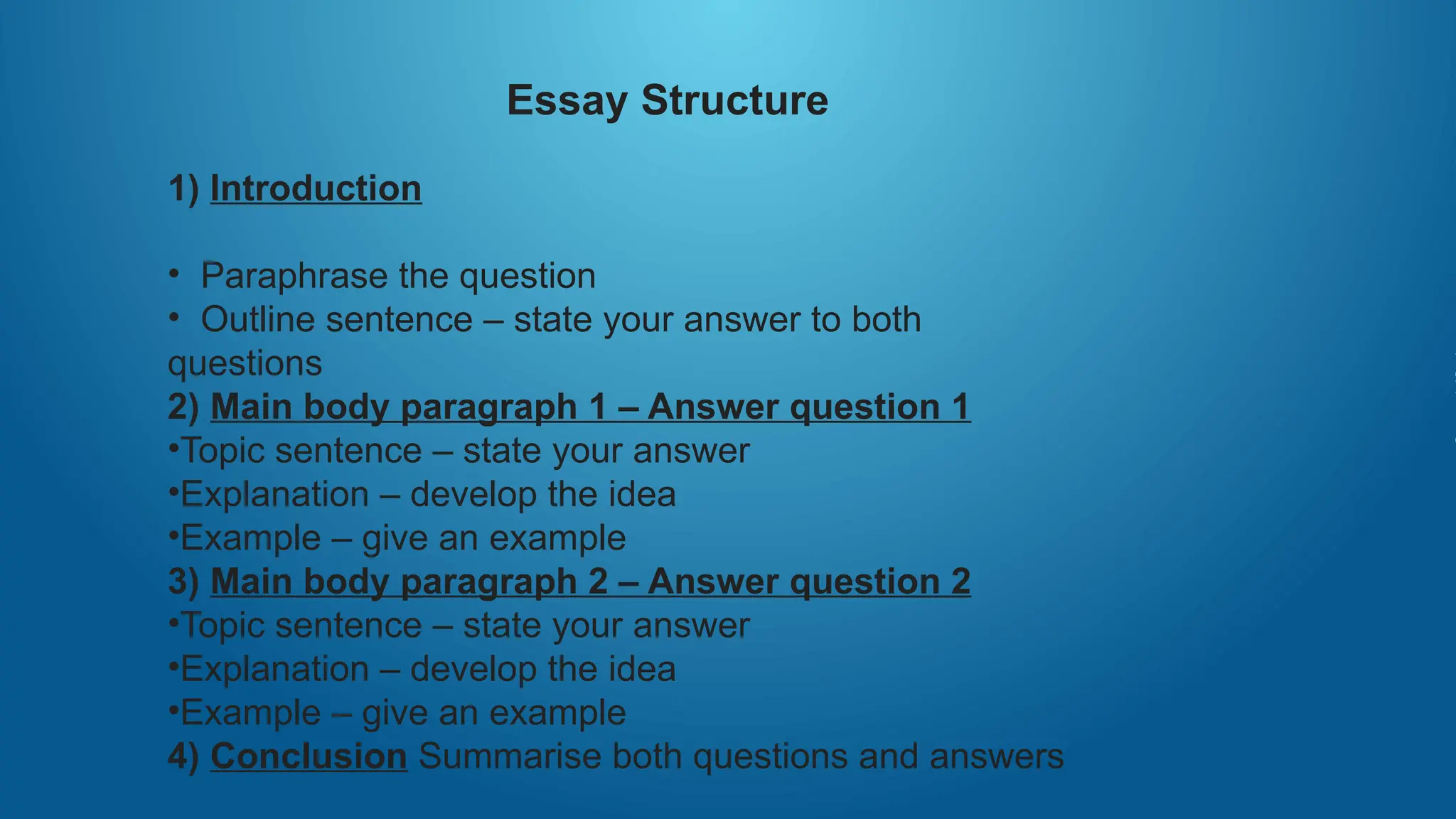 Essay Structure

1) Introduction

• Paraphrase the question
• Outline sentence – state your answer to both questions
2) Main body paragraph 1 – Answer question 1
•Topic sentence – state your answer
•Explanation – develop the idea
•Example – give an example
3) Main body paragraph 2 – Answer question 2
•Topic sentence – state your answer
•Explanation – develop the idea
•Example – give an example
4) Conclusion Summarise both questions and answers